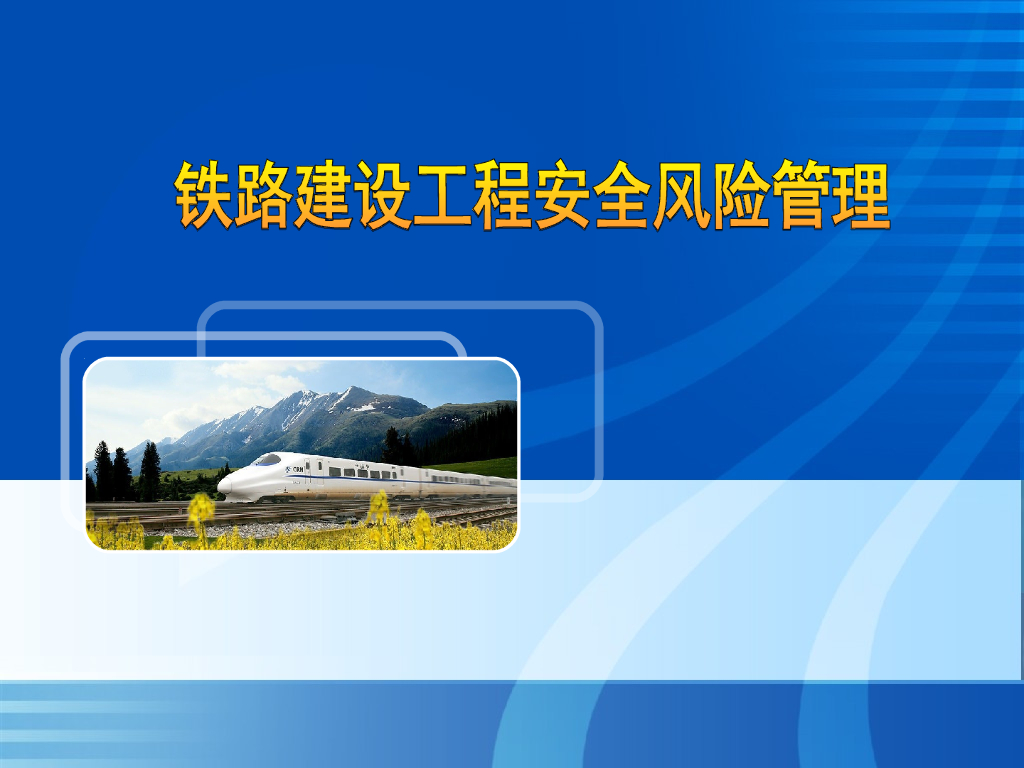 铁路建设工程安全风险管理